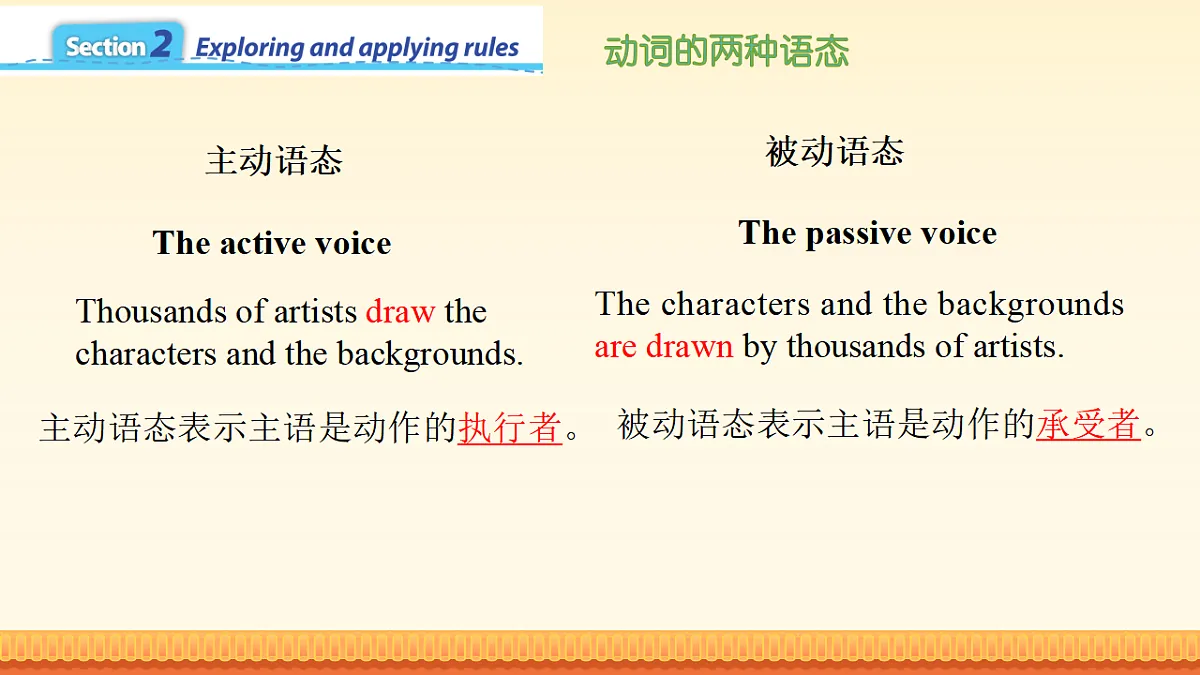 Section 2 Exploring and applying rules

动词的两种语态

主动语态

The active voice

Thousands of artists draw the characters and the backgrounds.

主动语态表示主语是动作的执行者。

被动语态

The passive voice

The characters and the backgrounds are drawn by thousands of artists.

被动语态表示主语是动作的承受者。